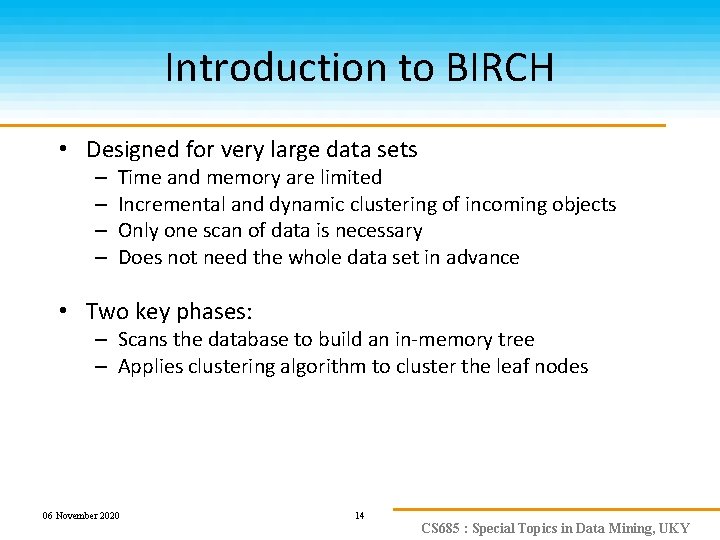 Introduction to BIRCH

• Designed for very large data sets
– Time and memory are limited
– Incremental and dynamic clustering of incoming objects
– Only one scan of data is necessary
– Does not need the whole data set in advance

• Two key phases:
– Scans the database to build an in-memory tree
– Applies clustering algorithm to cluster the leaf nodes

06 November 2020

14

CS685 : Special Topics in Data Mining, UKY